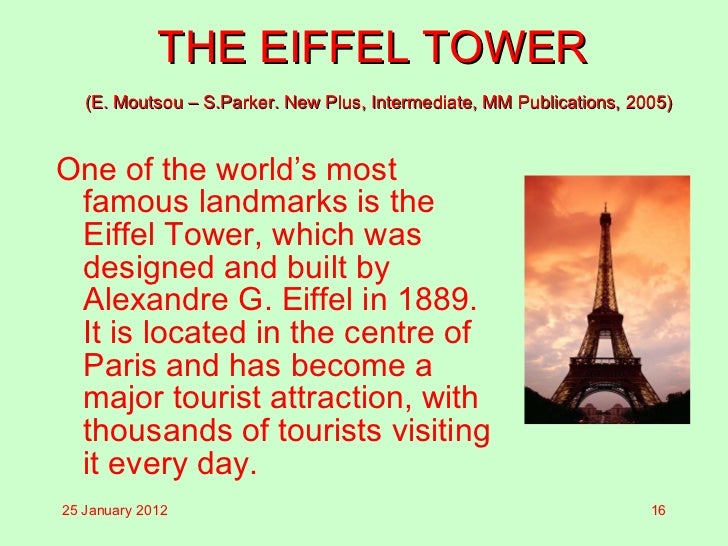 THE EIFFEL TOWER

(E. Moutsou – S.Parker. New Plus, Intermediate, MM Publications, 2005)

One of the world's most famous landmarks is the Eiffel Tower, which was designed and built by Alexandre G. Eiffel in 1889. It is located in the centre of Paris and has become a major tourist attraction, with thousands of tourists visiting it every day.

25 January 2012

16